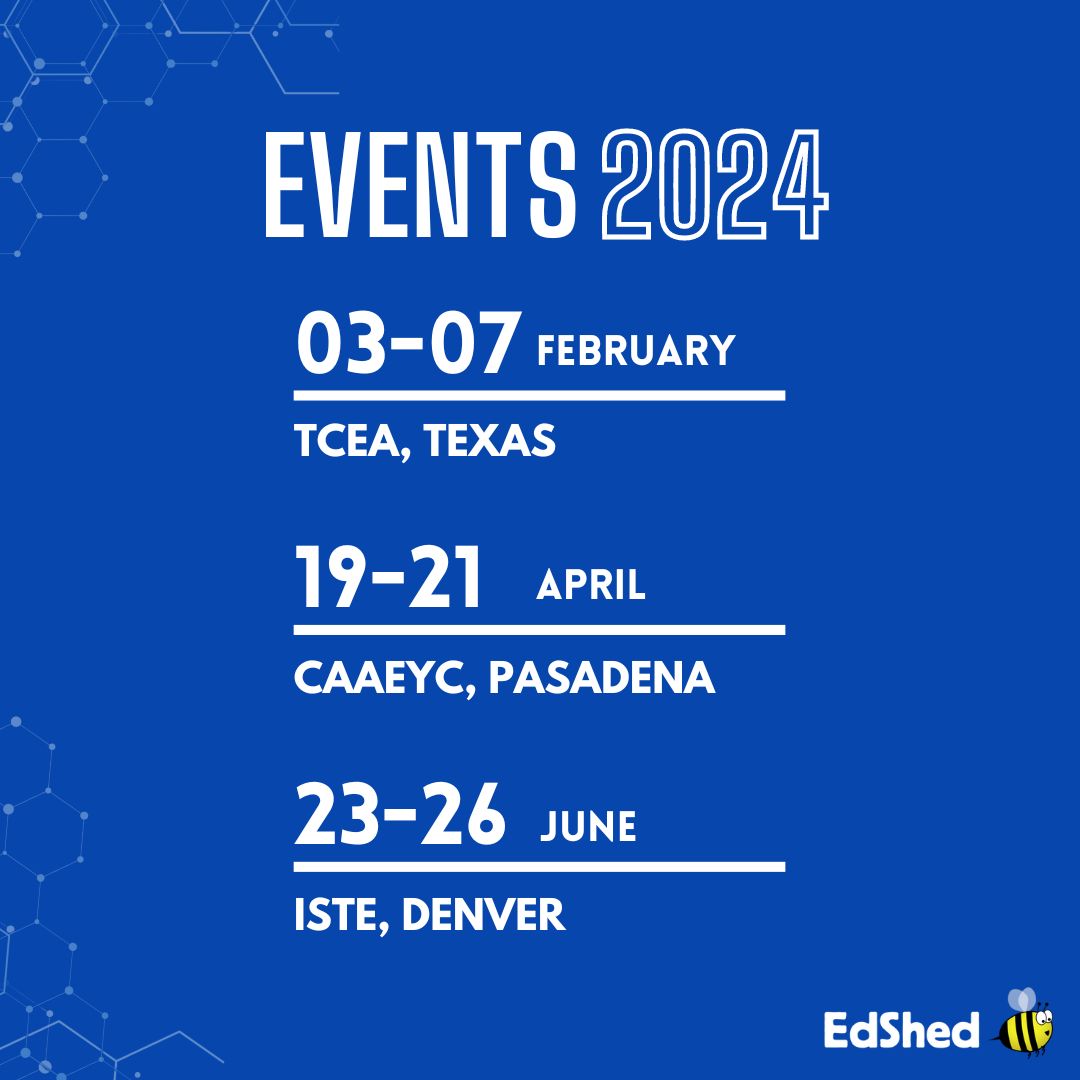 EVENTS 2024

03-07 FEBRUARY

TCEA, TEXAS

19-21 APRIL

CAAEYC, PASADENA

23-26 JUNE

ISTE, DENVER

EdShed